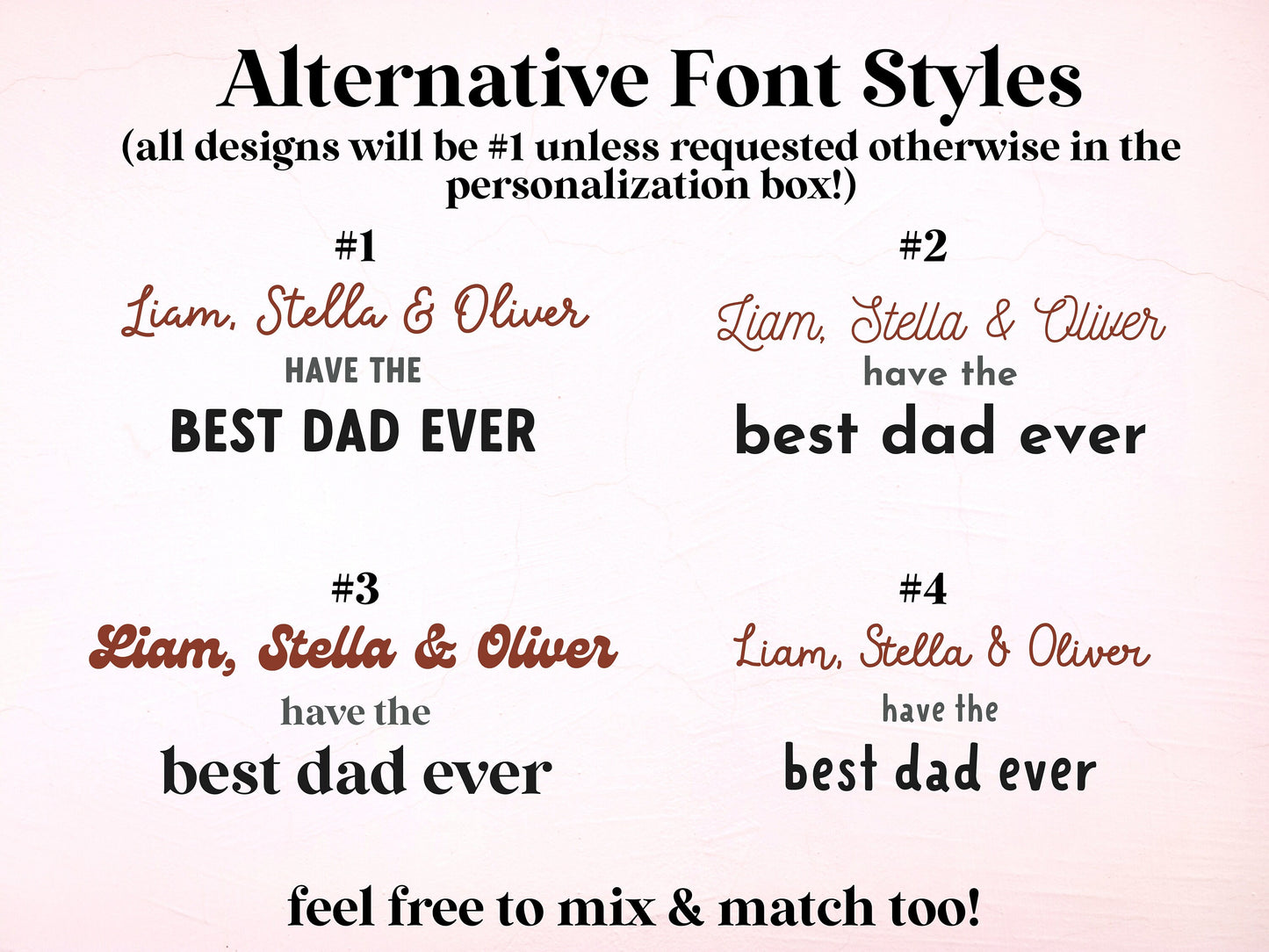 Alternative Font Styles
(all designs will be #1 unless requested otherwise in the personalization box!)

#1
Liam, Stella & Oliver
HAVE THE
BEST DAD EVER

#2
Liam, Stella & Oliver
have the
best dad ever

#3
Liam, Stella & Oliver
have the
best dad ever

#4
Liam, Stella & Oliver
have the
best dad ever

feel free to mix & match too!